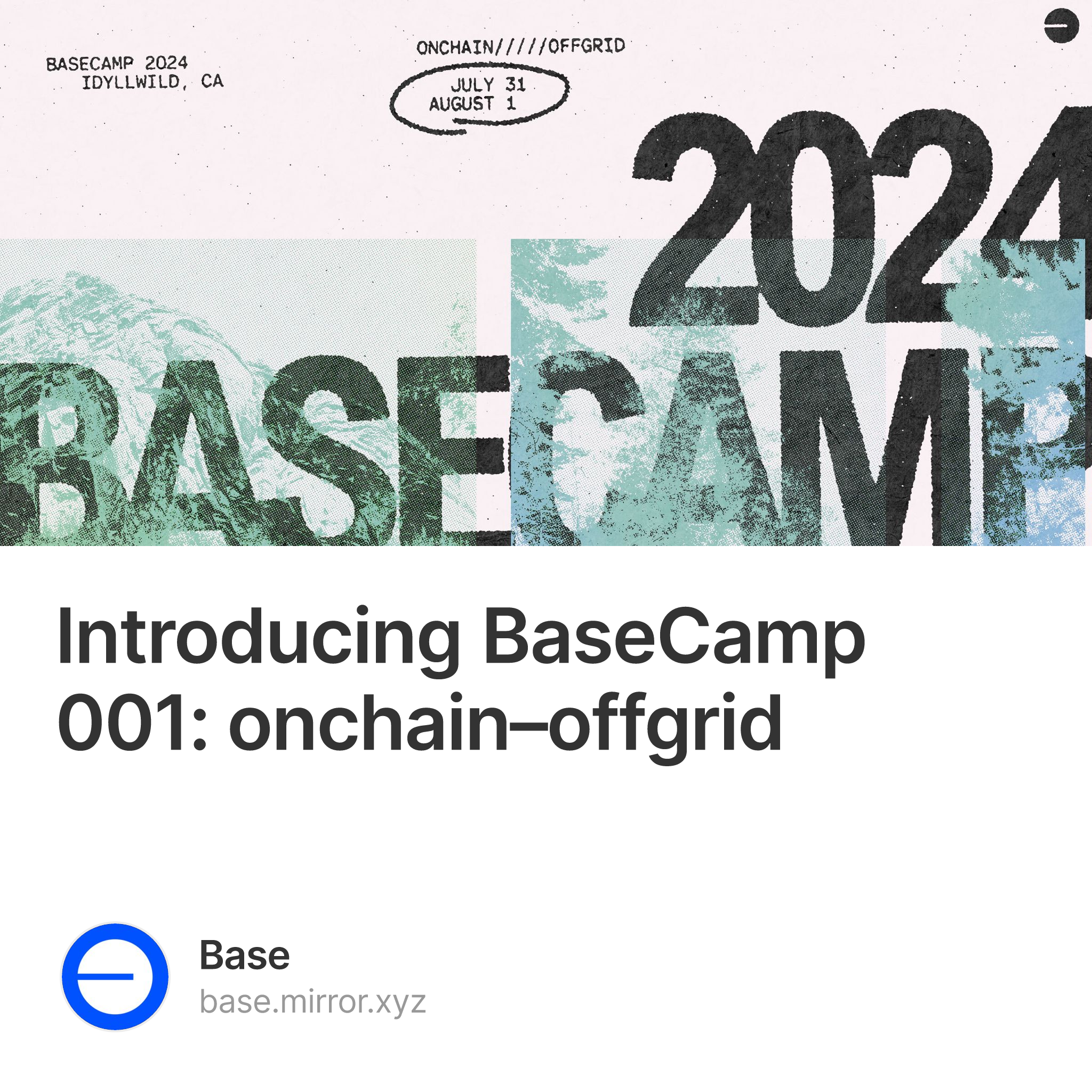 BASECAMP 2024
IDYLLWILD, CA

ONCHAIN/////OFFGRID

JULY 31
AUGUST 1

2024

BASECAMP

Introducing BaseCamp 001: onchain–offgrid

Base
base.mirror.xyz